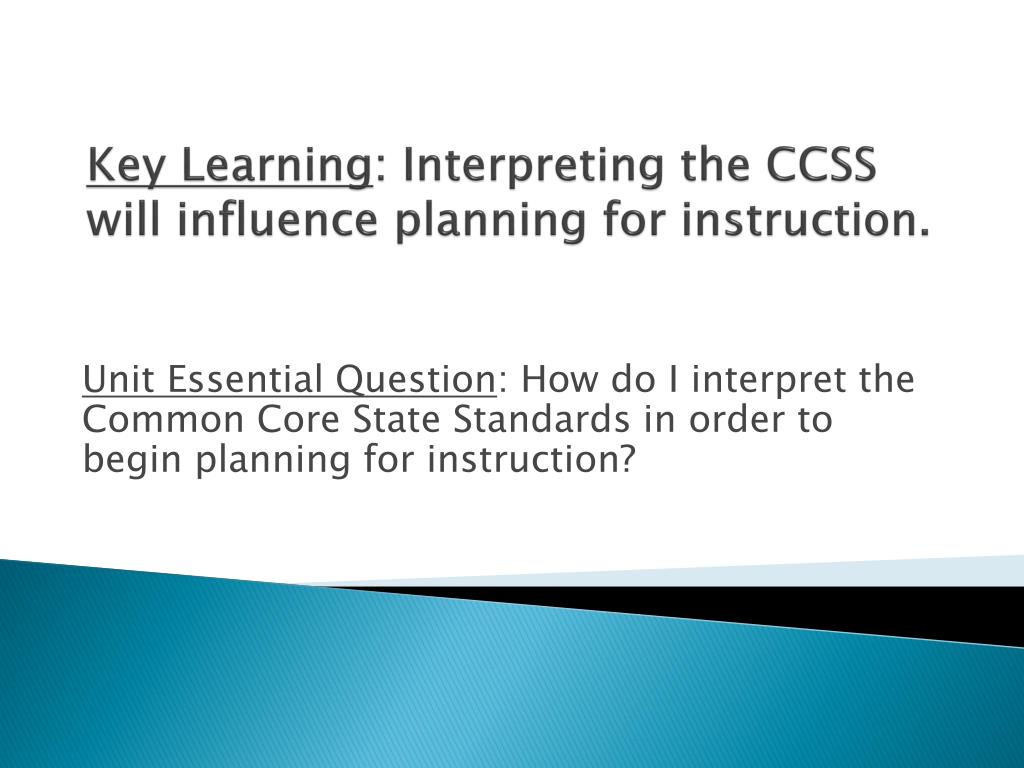 Key Learning: Interpreting the CCSS will influence planning for instruction.

Unit Essential Question: How do I interpret the Common Core State Standards in order to begin planning for instruction?